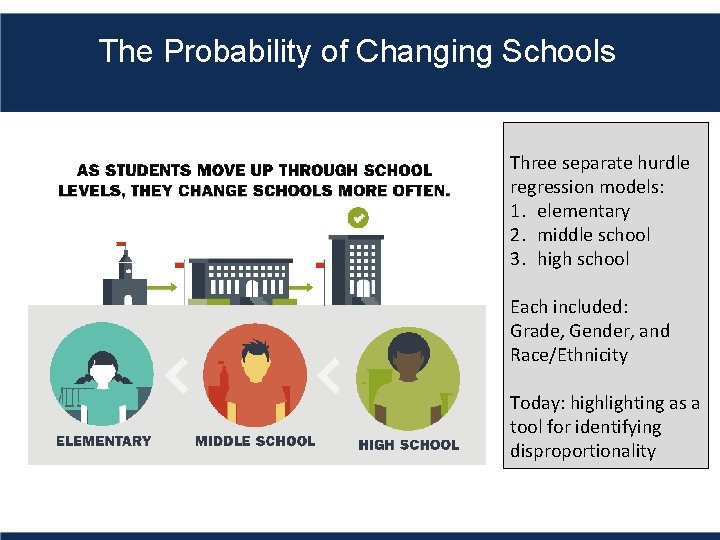 The Probability of Changing Schools

AS STUDENTS MOVE UP THROUGH SCHOOL LEVELS, THEY CHANGE SCHOOLS MORE OFTEN.

ELEMENTARY

MIDDLE SCHOOL

HIGH SCHOOL

Three separate hurdle regression models:
1. elementary
2. middle school
3. high school

Each included:
Grade, Gender, and Race/Ethnicity

Today: highlighting as a tool for identifying disproportionality